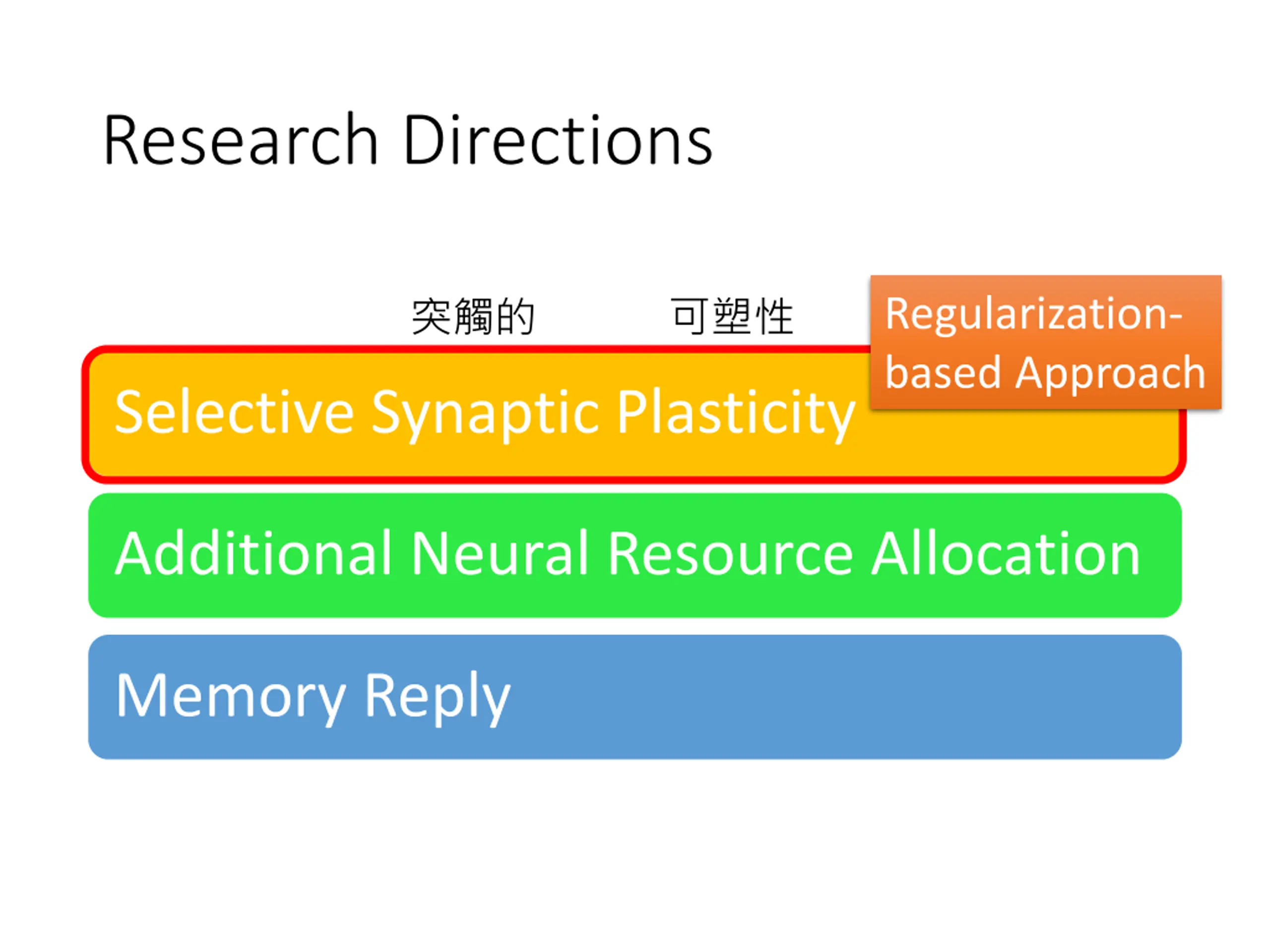 Research Directions

突觸的 可塑性

Regularization-based Approach

Selective Synaptic Plasticity

Additional Neural Resource Allocation

Memory Reply